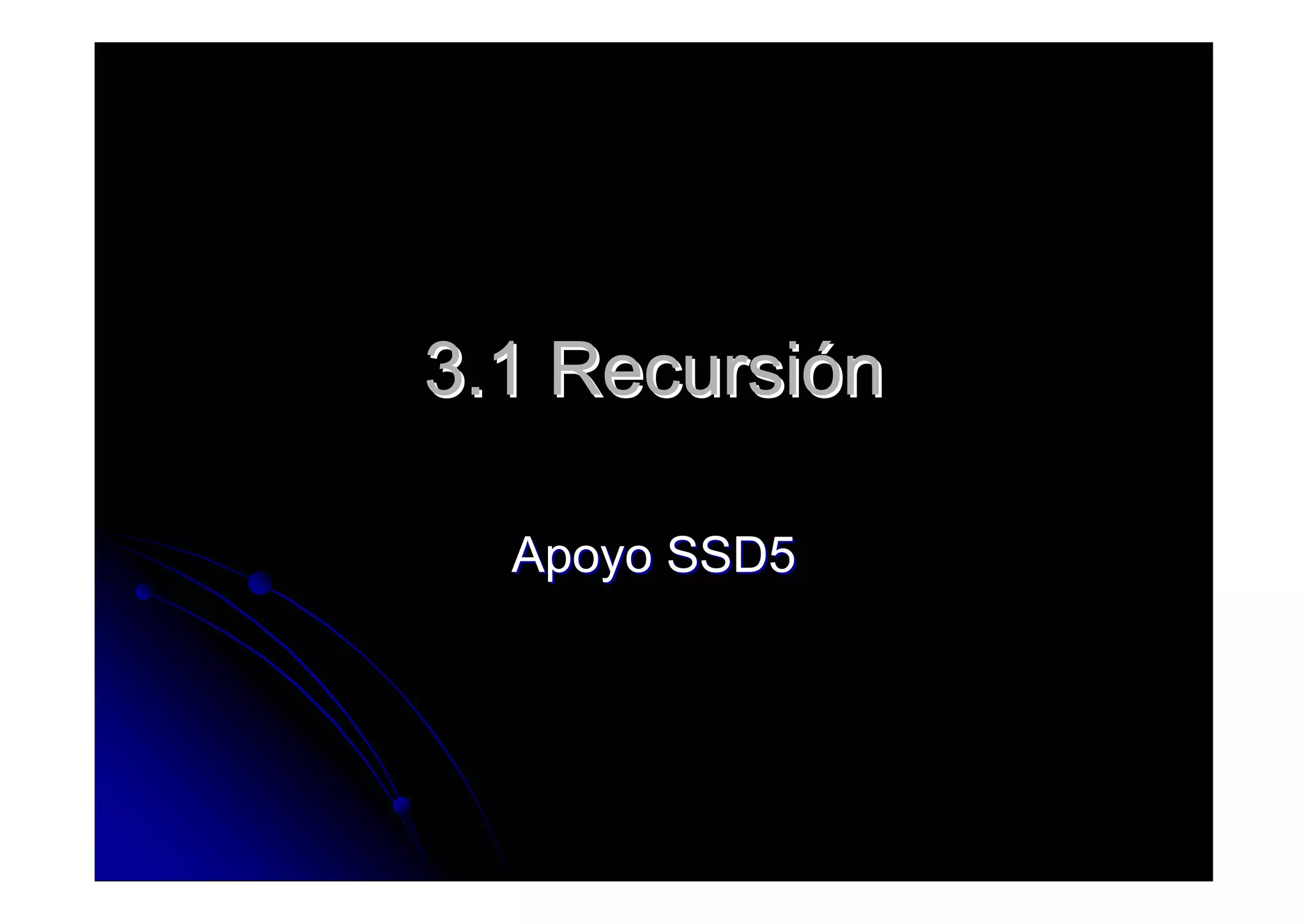 3.1 Recursión

Apoyo SSD5